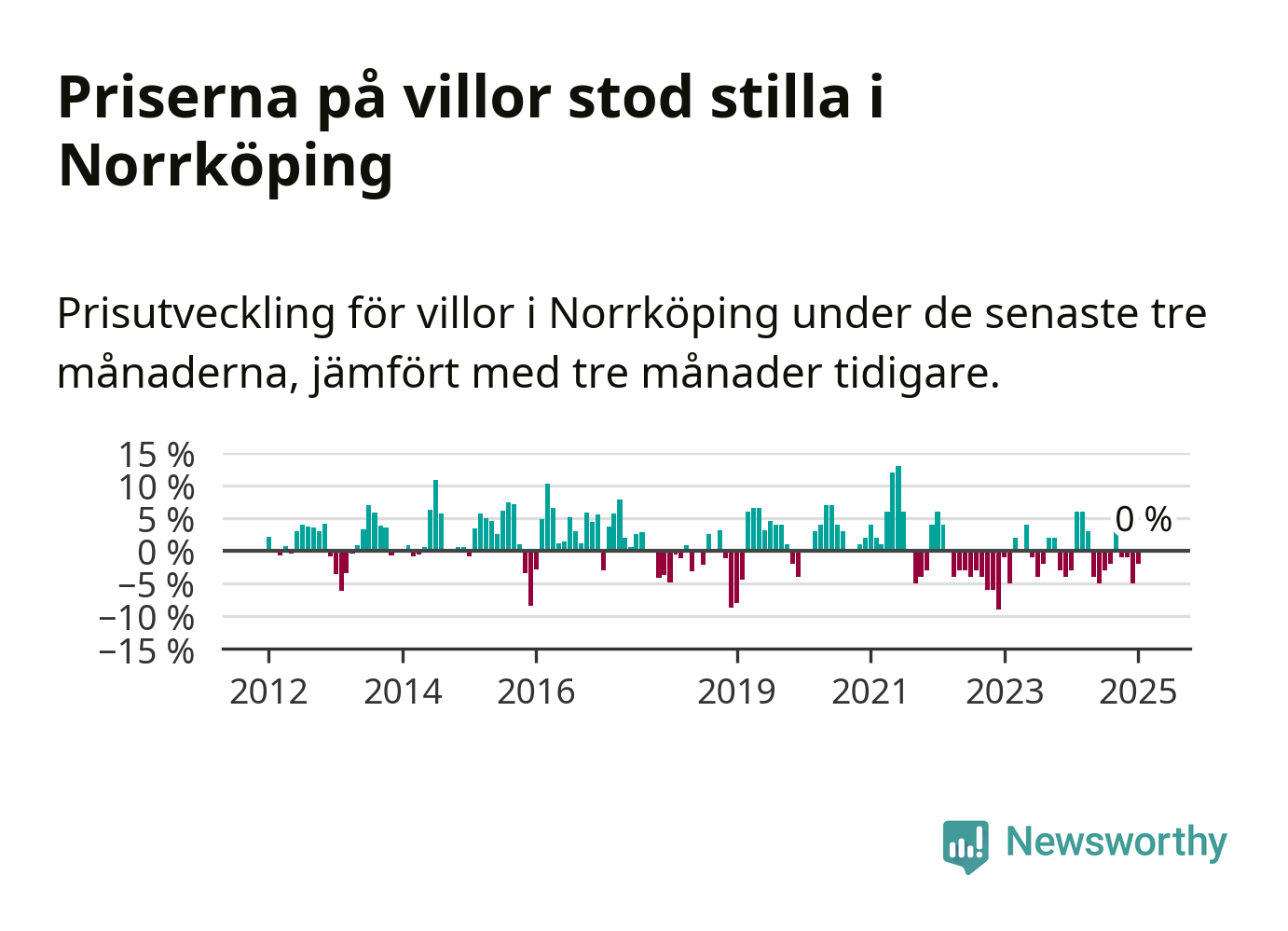 Priserna på villor stod stilla i Norrköping

Prisutveckling för villor i Norrköping under de senaste tre månaderna, jämfört med tre månader tidigare.

15 %
10 %
5 %
0 %
−5 %
−10 %
−15 %

0 %

2012
2014
2016
2019
2021
2023
2025

Newsworthy